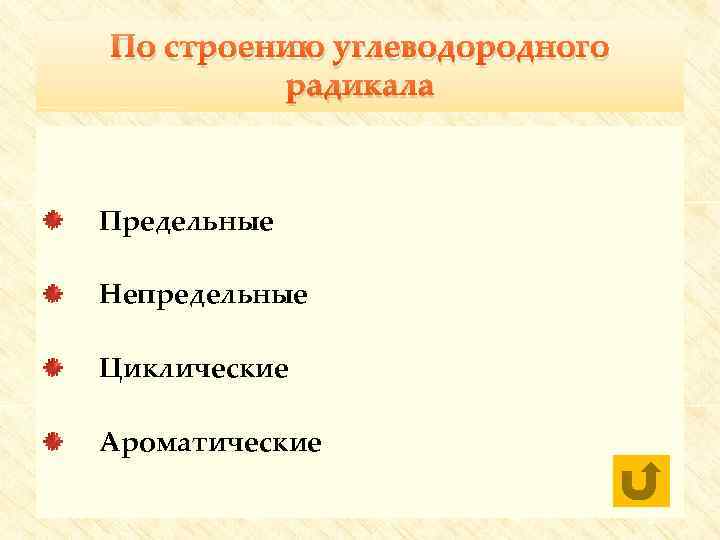 По строению углеводородного радикала

Предельные

Непредельные

Циклические

Ароматические